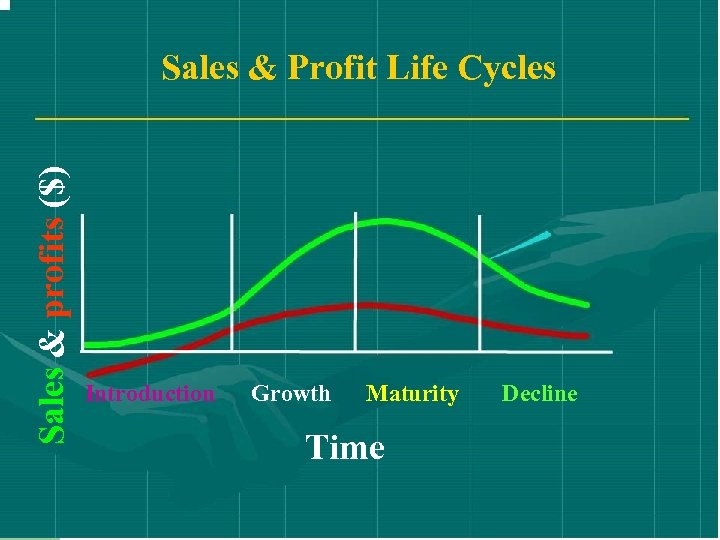 Sales & Profit Life Cycles

Sales & profits ($)

Introduction Growth Maturity Decline

Time